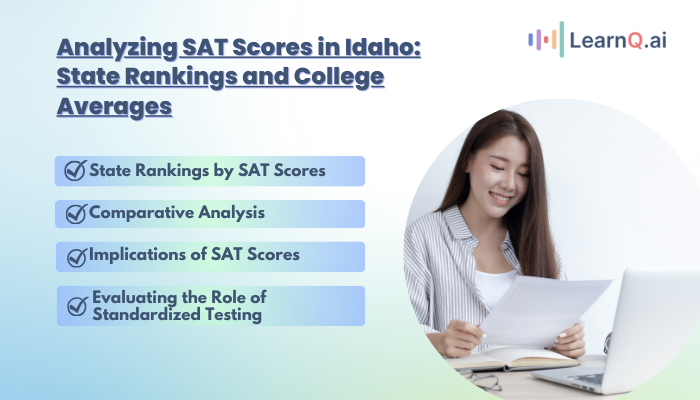 Analyzing SAT Scores in Idaho: State Rankings and College Averages

LearnQ.ai

State Rankings by SAT Scores

Comparative Analysis

Implications of SAT Scores

Evaluating the Role of Standardized Testing